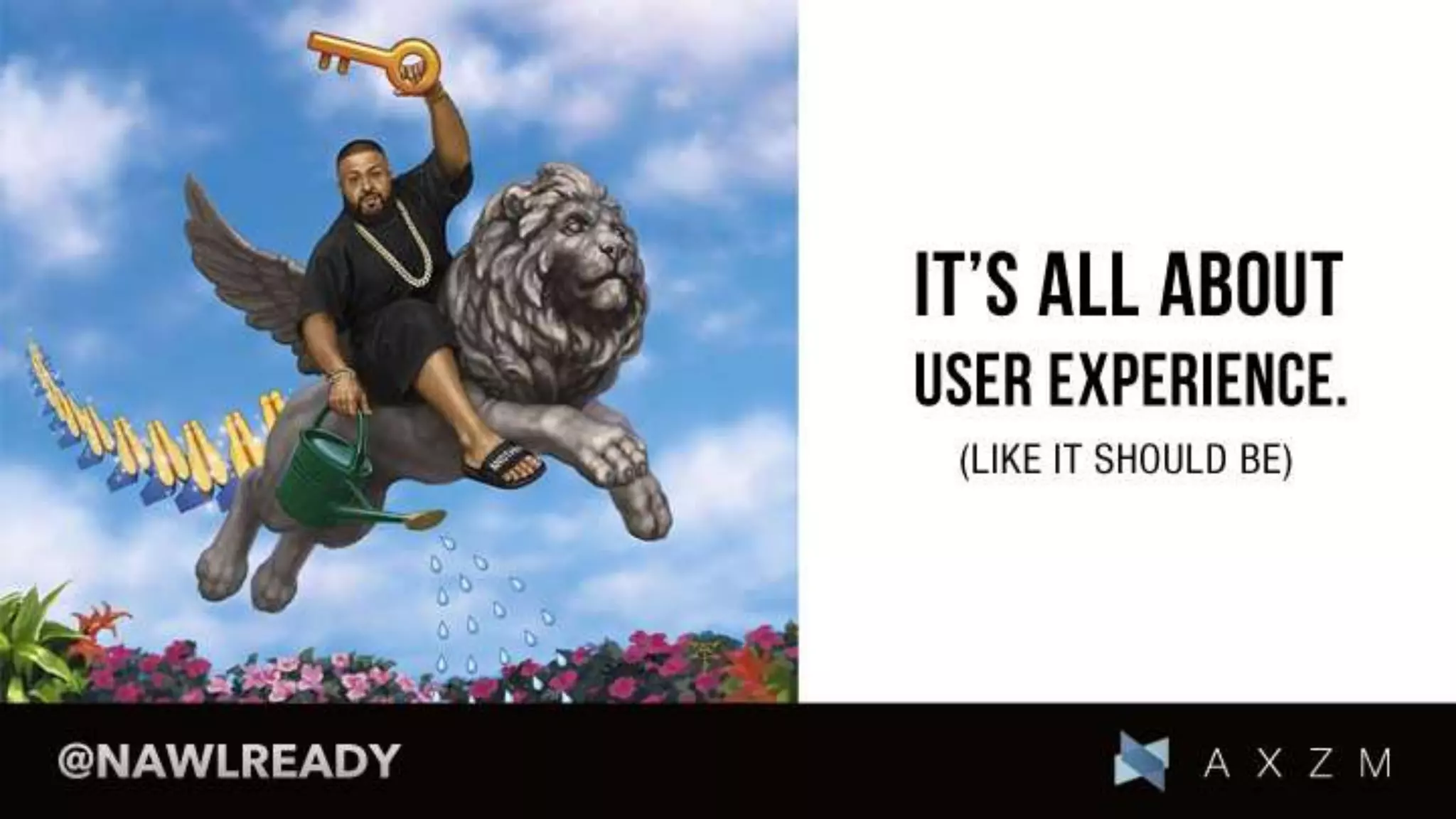 IT'S ALL ABOUT USER EXPERIENCE.

(LIKE IT SHOULD BE)

@NAWLREADY

AXZM